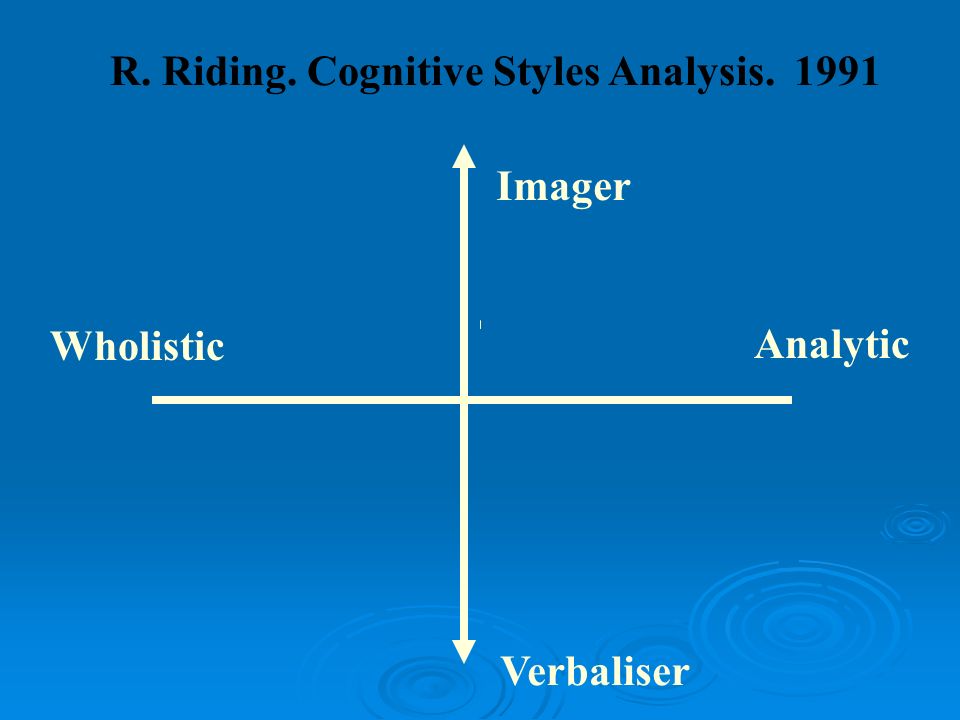 R. Riding. Cognitive Styles Analysis. 1991

Imager

Wholistic

Analytic

Verbaliser